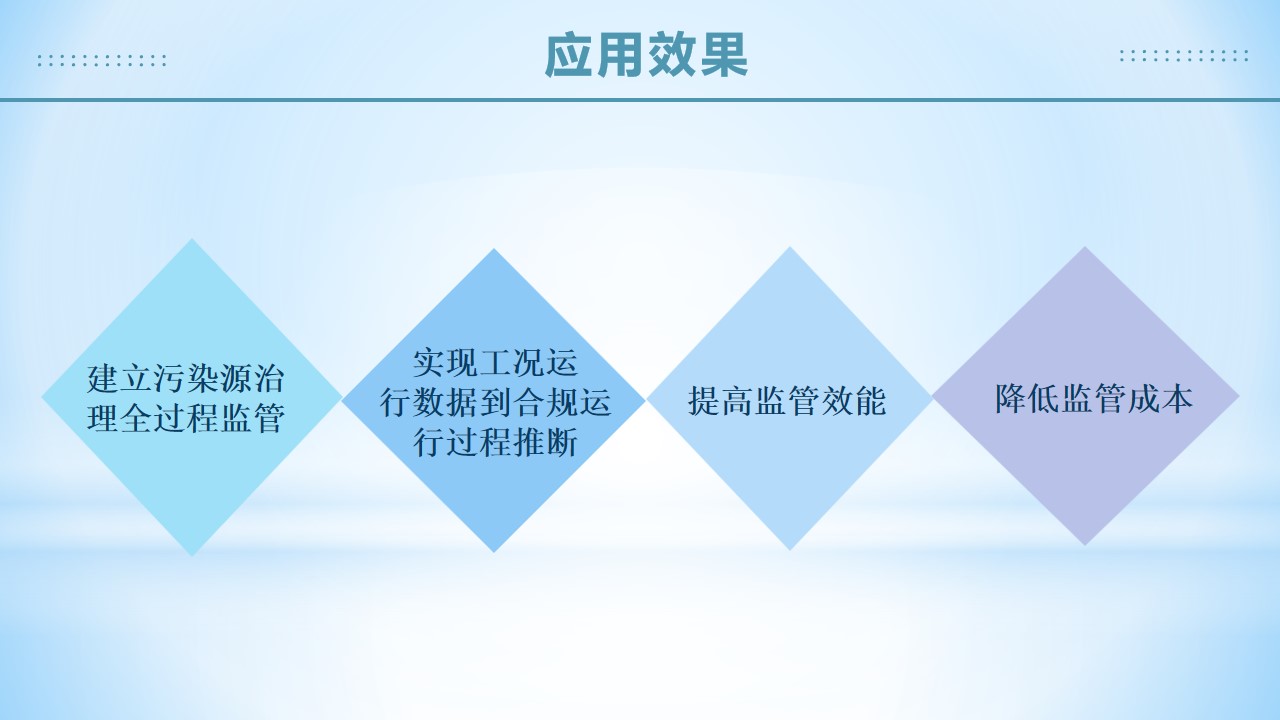 应用效果

建立污染源治理全过程监管

实现工况运行数据到合规运行过程推断

提高监管效能

降低监管成本